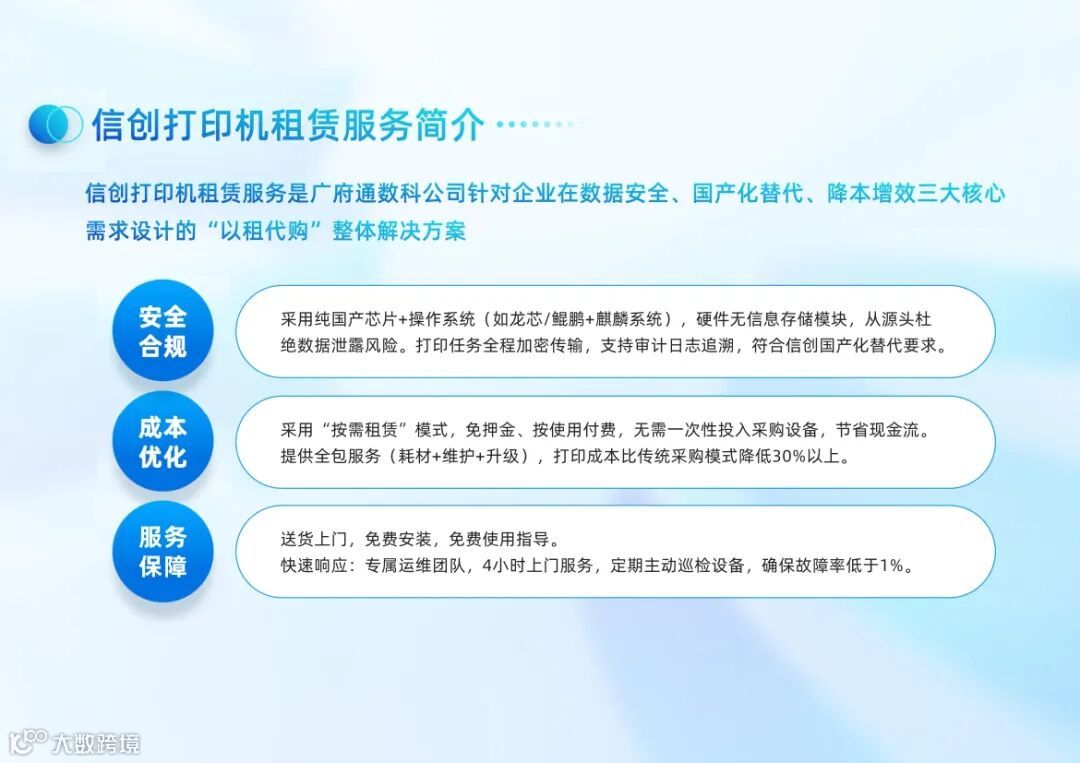 信创打印机租赁服务简介

信创打印机租赁服务是广府通数科公司针对企业在数据安全、国产化替代、降本增效三大核心需求设计的“以租代购”整体解决方案

安全合规

采用纯国产芯片+操作系统（如龙芯/鲲鹏+麒麟系统），硬件无信息存储模块，从源头杜绝数据泄露风险。打印任务全程加密传输，支持审计日志追溯，符合信创国产化替代要求。

成本优化

采用“按需租赁”模式，免押金、按使用付费，无需一次性投入采购设备，节省现金流。提供全包服务（耗材+维护+升级），打印成本比传统采购模式降低30%以上。

服务保障

送货上门，免费安装，免费使用指导。
快速响应：专属运维团队，4小时上门服务，定期主动巡检设备，确保故障率低于1%。

大数跨境